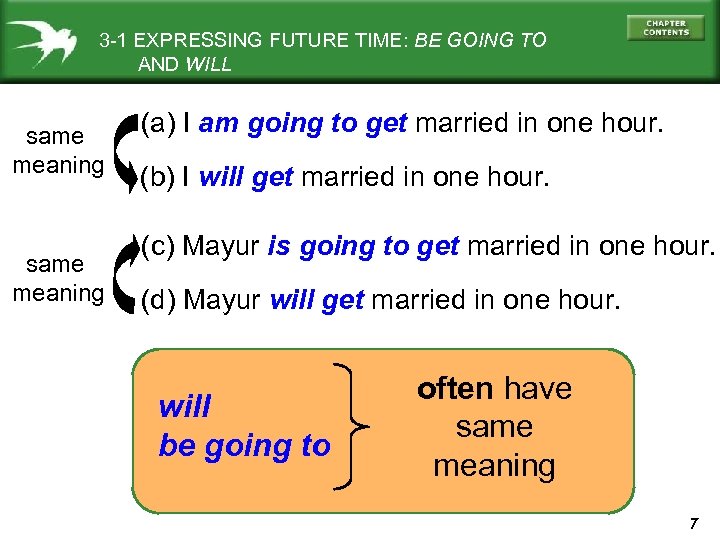 3-1 EXPRESSING FUTURE TIME: BE GOING TO AND WILL

CHAPTER CONTENTS

same meaning

(a) I am going to get married in one hour.

(b) I will get married in one hour.

same meaning

(c) Mayur is going to get married in one hour.

(d) Mayur will get married in one hour.

will
be going to

often have same meaning

7